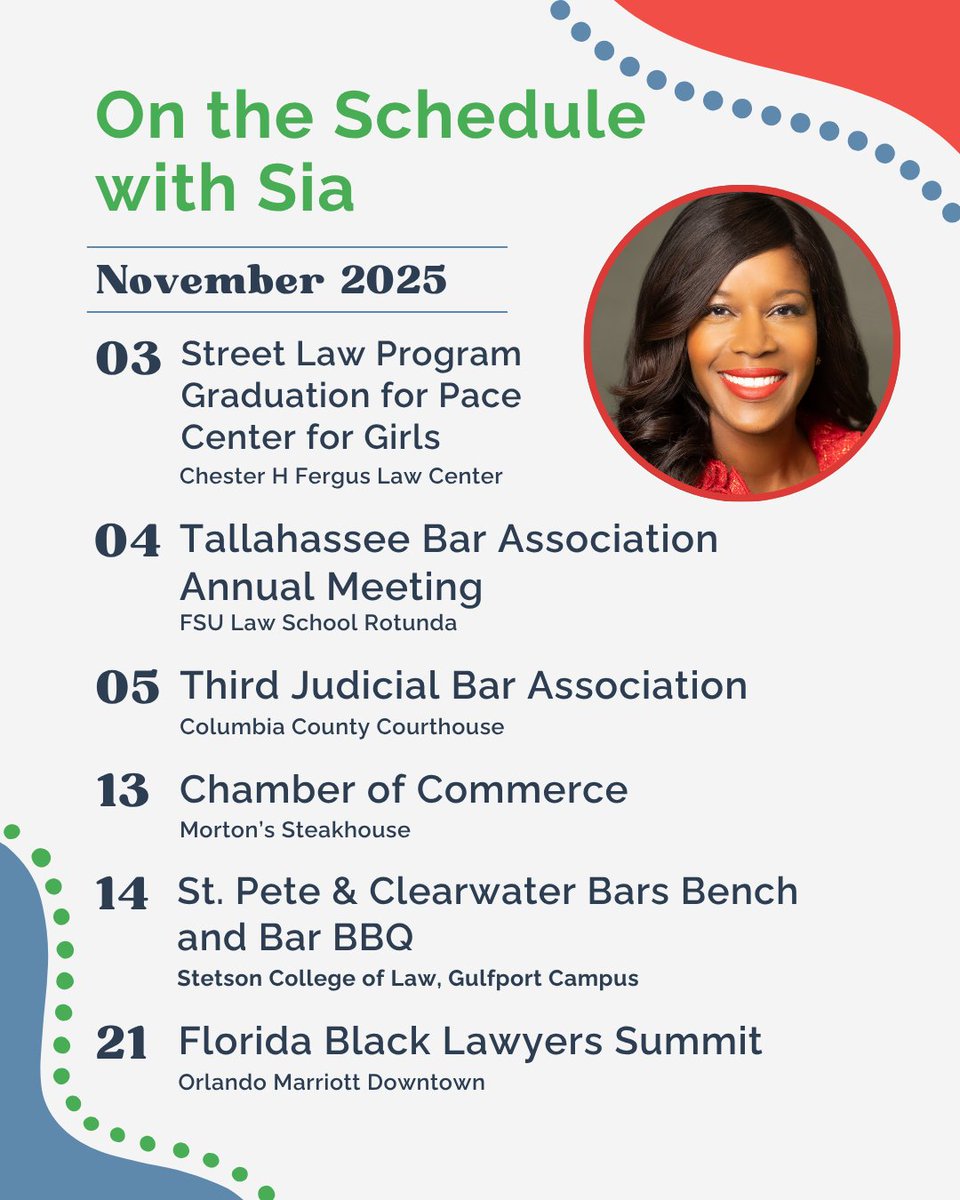 On the Schedule with Sia

November 2025

03 Street Law Program Graduation for Pace Center for Girls
Chester H Fergus Law Center

04 Tallahassee Bar Association Annual Meeting
FSU Law School Rotunda

05 Third Judicial Bar Association
Columbia County Courthouse

13 Chamber of Commerce
Morton's Steakhouse

14 St. Pete & Clearwater Bars Bench and Bar BBQ
Stetson College of Law, Gulfport Campus

21 Florida Black Lawyers Summit
Orlando Marriott Downtown